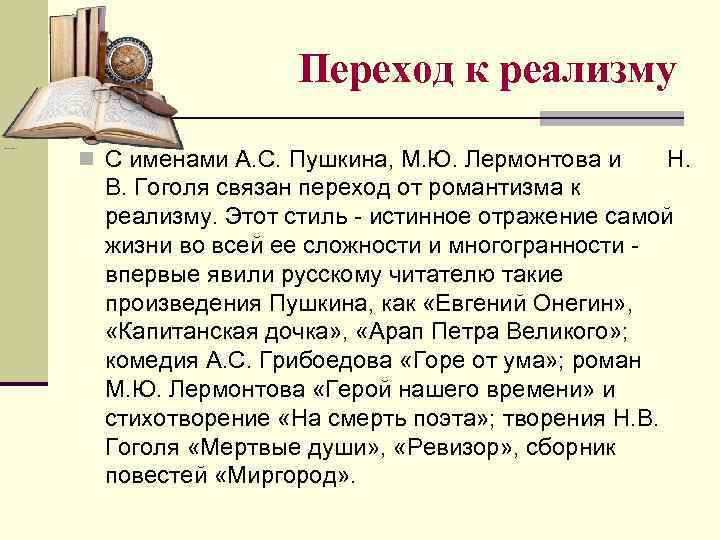 Переход к реализму

С именами А.С. Пушкина, М.Ю. Лермонтова и Н. В. Гоголя связан переход от романтизма к реализму. Этот стиль - истинное отражение самой жизни во всей ее сложности и многогранности - впервые явили русскому читателю такие произведения Пушкина, как «Евгений Онегин», «Капитанская дочка», «Арап Петра Великого»; комедия А.С. Грибоедова «Горе от ума»; роман М.Ю. Лермонтова «Герой нашего времени» и стихотворение «На смерть поэта»; творения Н.В. Гоголя «Мертвые души», «Ревизор», сборник повестей «Миргород».